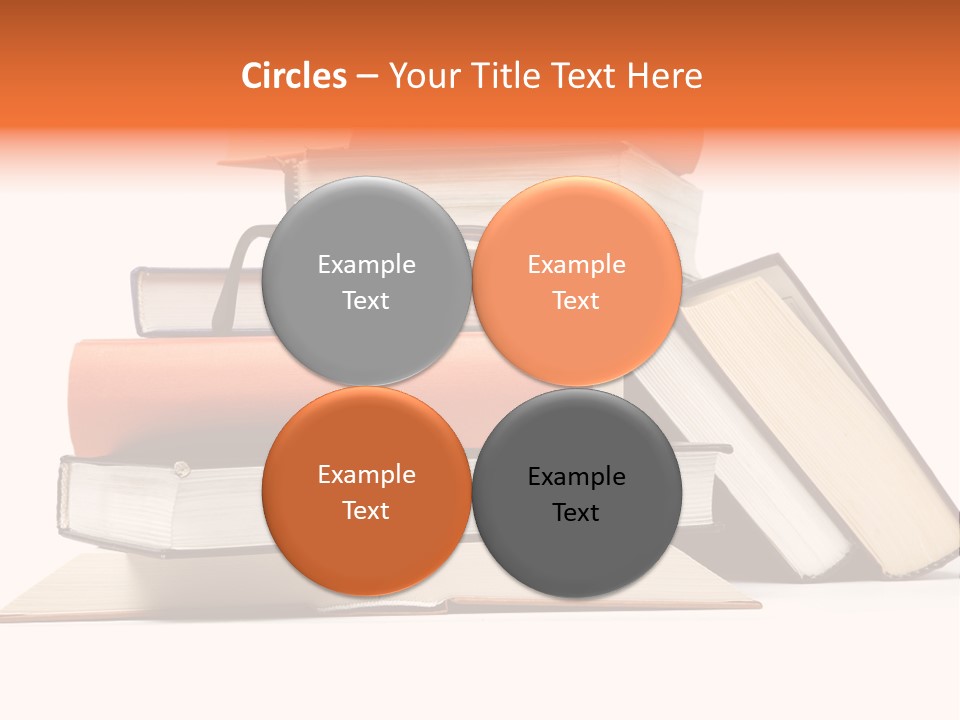 Circles – Your Title Text Here

Example Text

Example Text

Example Text

Example Text